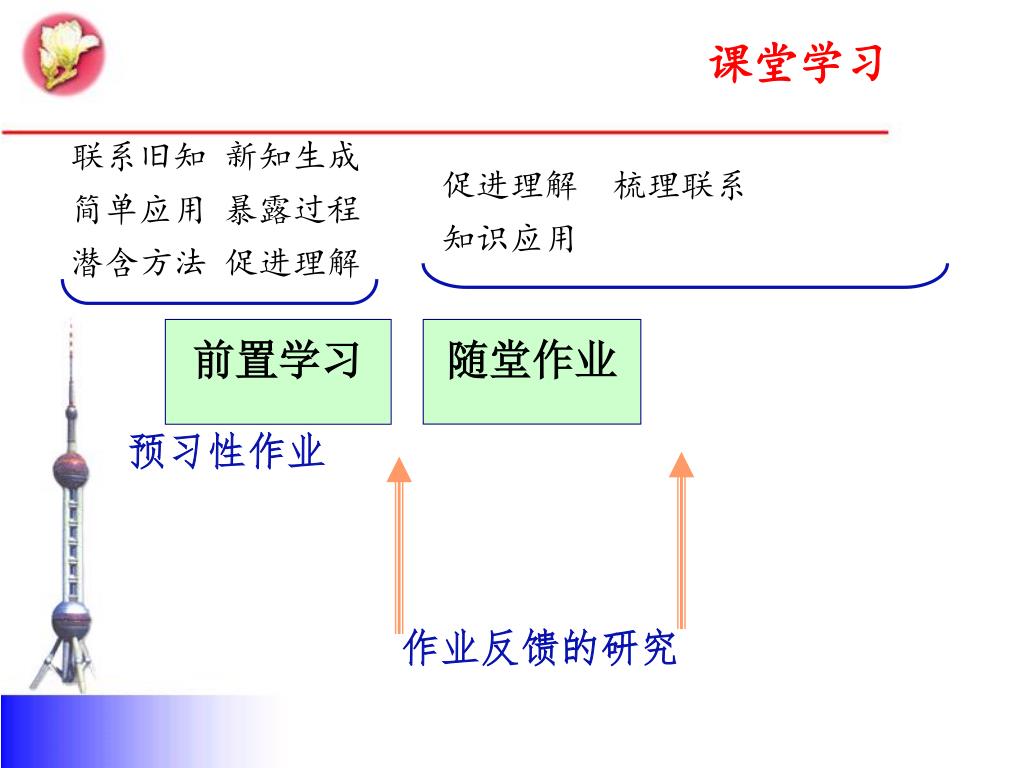 课堂学习

联系旧知 新知生成
简单应用 暴露过程
潜含方法 促进理解

促进理解 梳理联系
知识应用

前置学习

随堂作业

预习性作业

作业反馈的研究